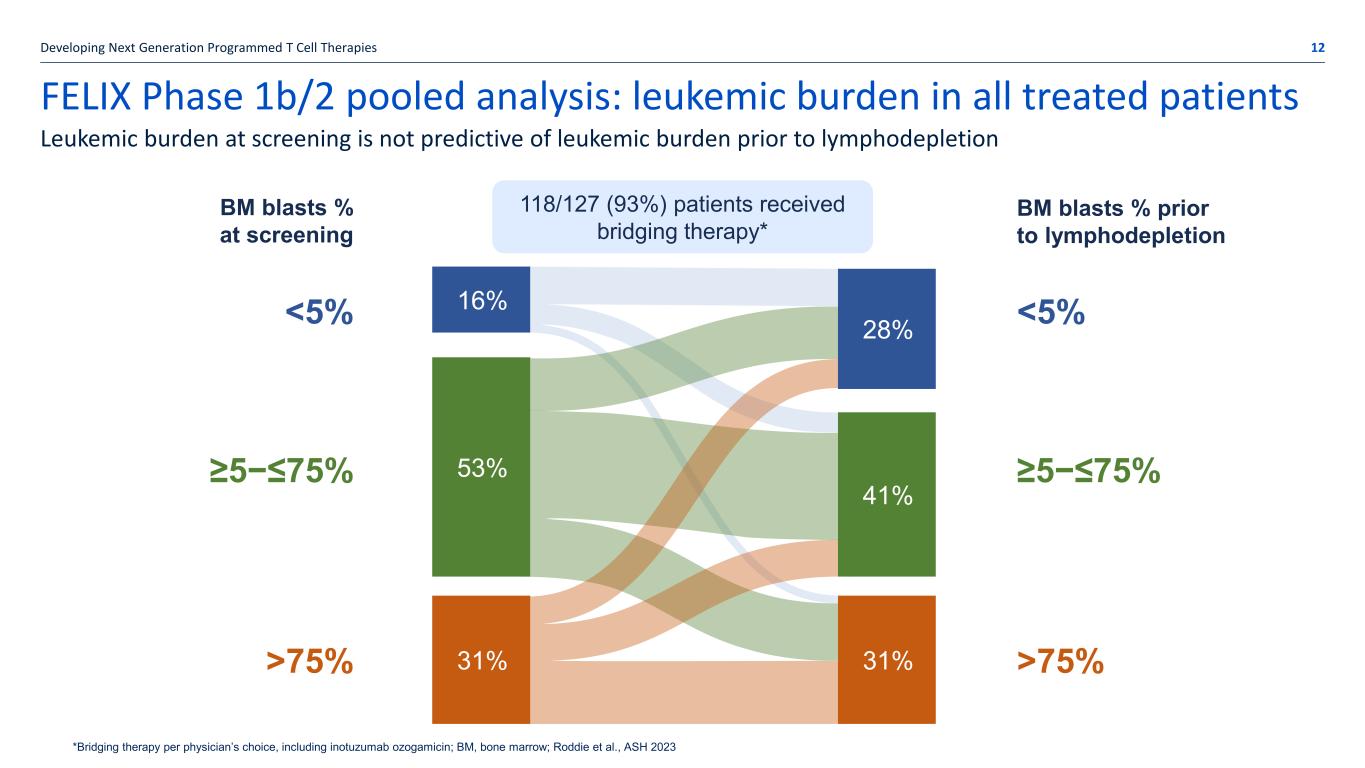 Developing Next Generation Programmed T Cell Therapies 12

FELIX Phase 1b/2 pooled analysis: leukemic burden in all treated patients

Leukemic burden at screening is not predictive of leukemic burden prior to lymphodepletion

BM blasts % at screening

118/127 (93%) patients received bridging therapy*

BM blasts % prior to lymphodepletion

<5%

16%

28%

<5%

≥5−≤75%

53%

41%

≥5−≤75%

>75%

31%

31%

>75%

*Bridging therapy per physician's choice, including inotuzumab ozogamicin; BM, bone marrow; Roddie et al., ASH 2023